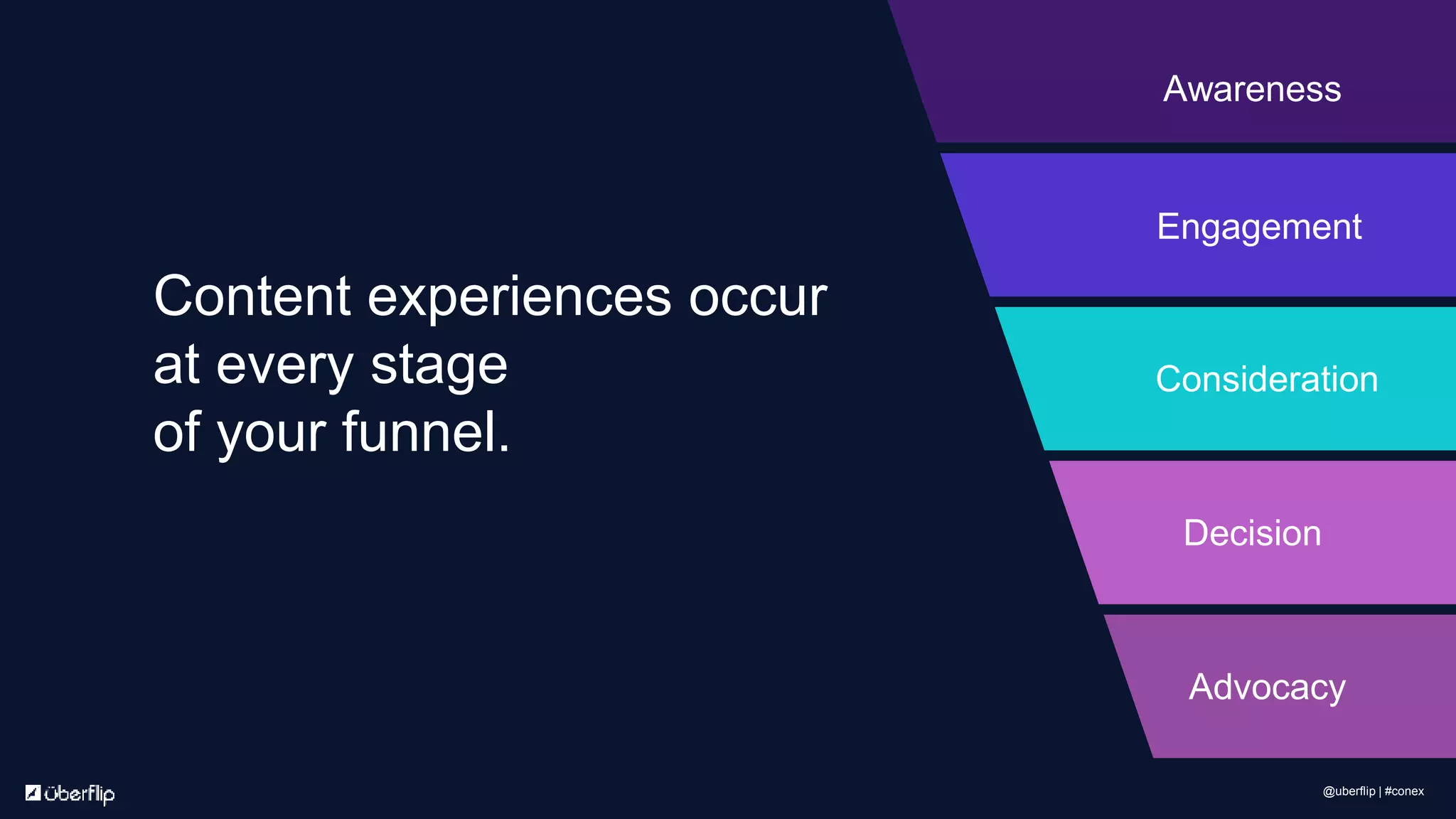 Content experiences occur at every stage of your funnel.

Awareness

Engagement

Consideration

Decision

Advocacy

überflip

@uberflip | #conex